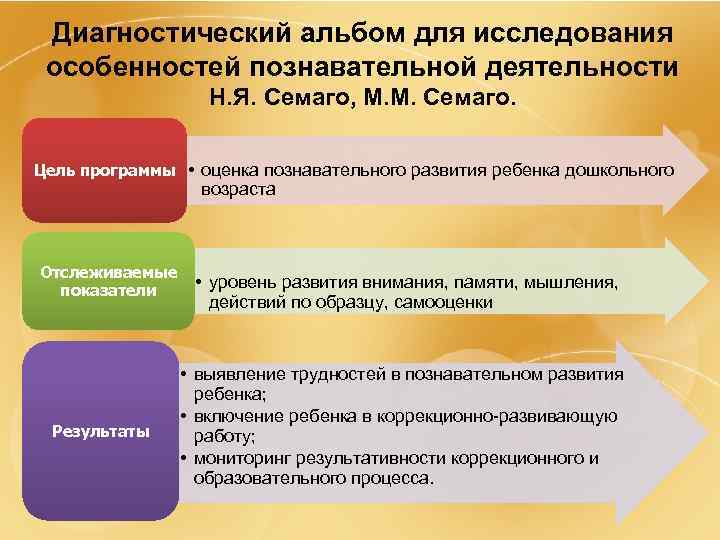 Диагностический альбом для исследования особенностей познавательной деятельности
Н.Я. Семаго, М.М. Семаго.

Цель программы

• оценка познавательного развития ребенка дошкольного возраста

Отслеживаемые показатели

• уровень развития внимания, памяти, мышления, действий по образцу, самооценки

Результаты

• выявление трудностей в познавательном развития ребенка;
• включение ребенка в коррекционно-развивающую работу;
• мониторинг результативности коррекционного и образовательного процесса.